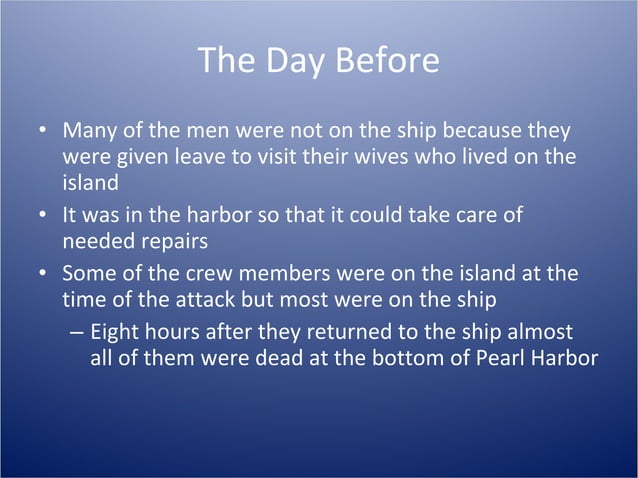 The Day Before

• Many of the men were not on the ship because they were given leave to visit their wives who lived on the island

• It was in the harbor so that it could take care of needed repairs

• Some of the crew members were on the island at the time of the attack but most were on the ship

– Eight hours after they returned to the ship almost all of them were dead at the bottom of Pearl Harbor